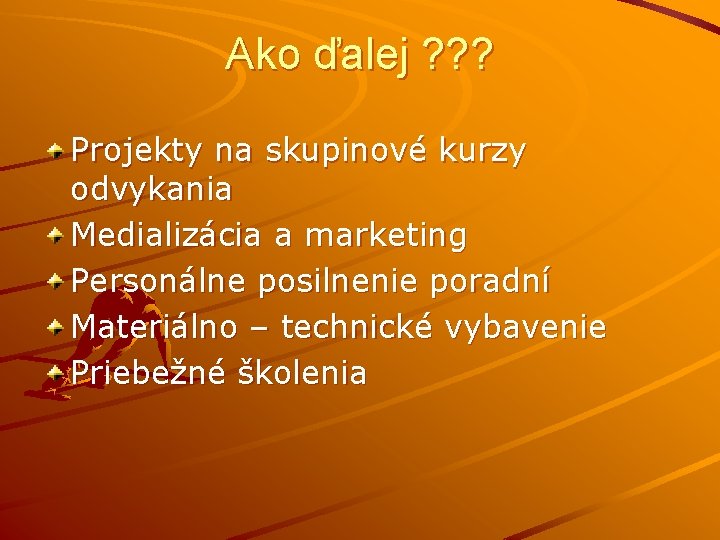 Ako ďalej ???

Projekty na skupinové kurzy odvykania
Medializácia a marketing
Personálne posilnenie poradní
Materiálno – technické vybavenie
Priebežné školenia